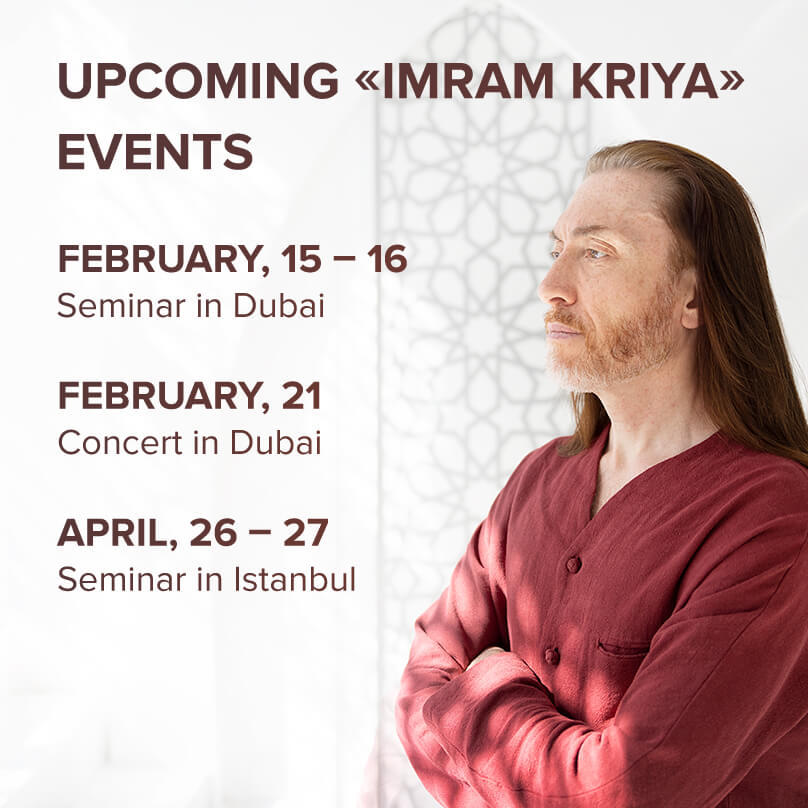 UPCOMING «IMRAM KRIYA» EVENTS

FEBRUARY, 15 – 16
Seminar in Dubai

FEBRUARY, 21
Concert in Dubai

APRIL, 26 – 27
Seminar in Istanbul